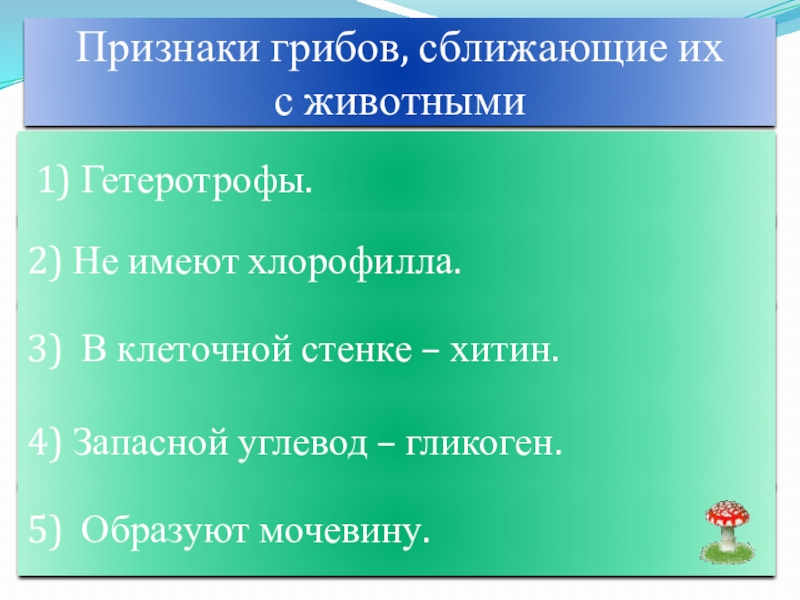 Признаки грибов, сближающие их с животными

1) Гетеротрофы.

2) Не имеют хлорофилла.

3) В клеточной стенке – хитин.

4) Запасной углевод – гликоген.

5) Образуют мочевину.